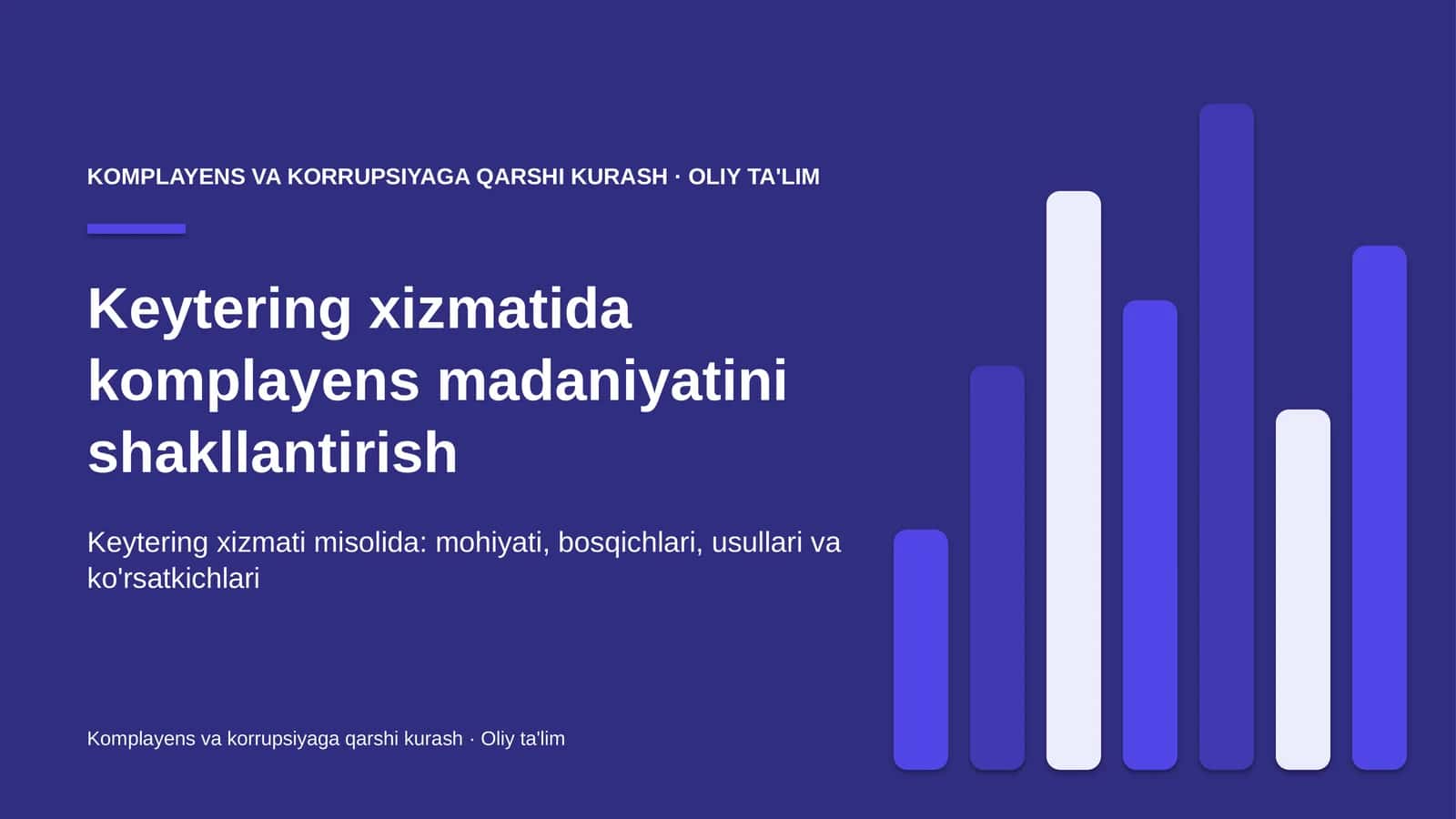 KOMPLAYENS VA KORRUPSIYAGA QARSHI KURASH · OLIY TA'LIM

Keytering xizmatida komplayens madaniyatini shakllantirish

Keytering xizmati misolida: mohiyati, bosqichlari, usullari va ko'rsatkichlari

Komplayens va korrupsiyaga qarshi kurash · Oliy ta'lim